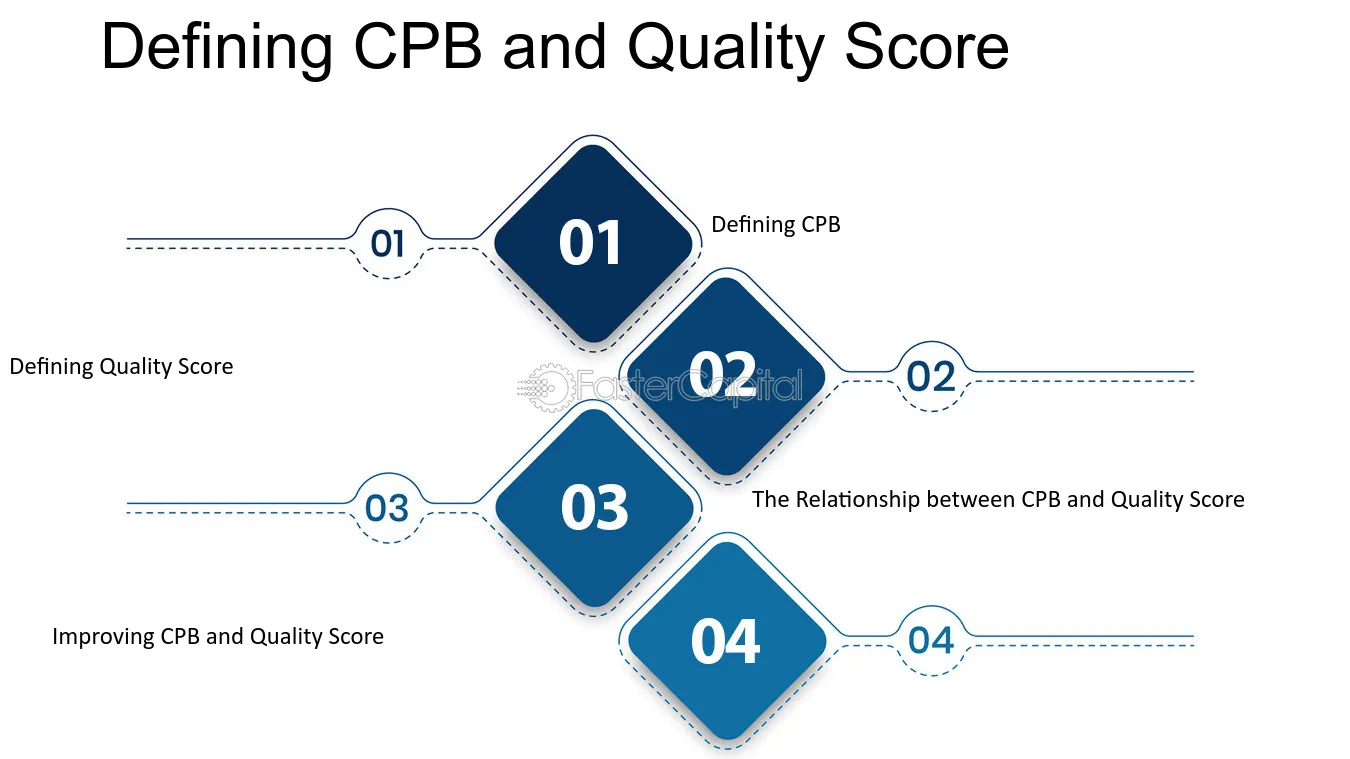 Defining CPB and Quality Score

01

01

Defining CPB

Defining Quality Score

02

02

03

03

The Relationship between CPB and Quality Score

Improving CPB and Quality Score

04

04

FasterCapital